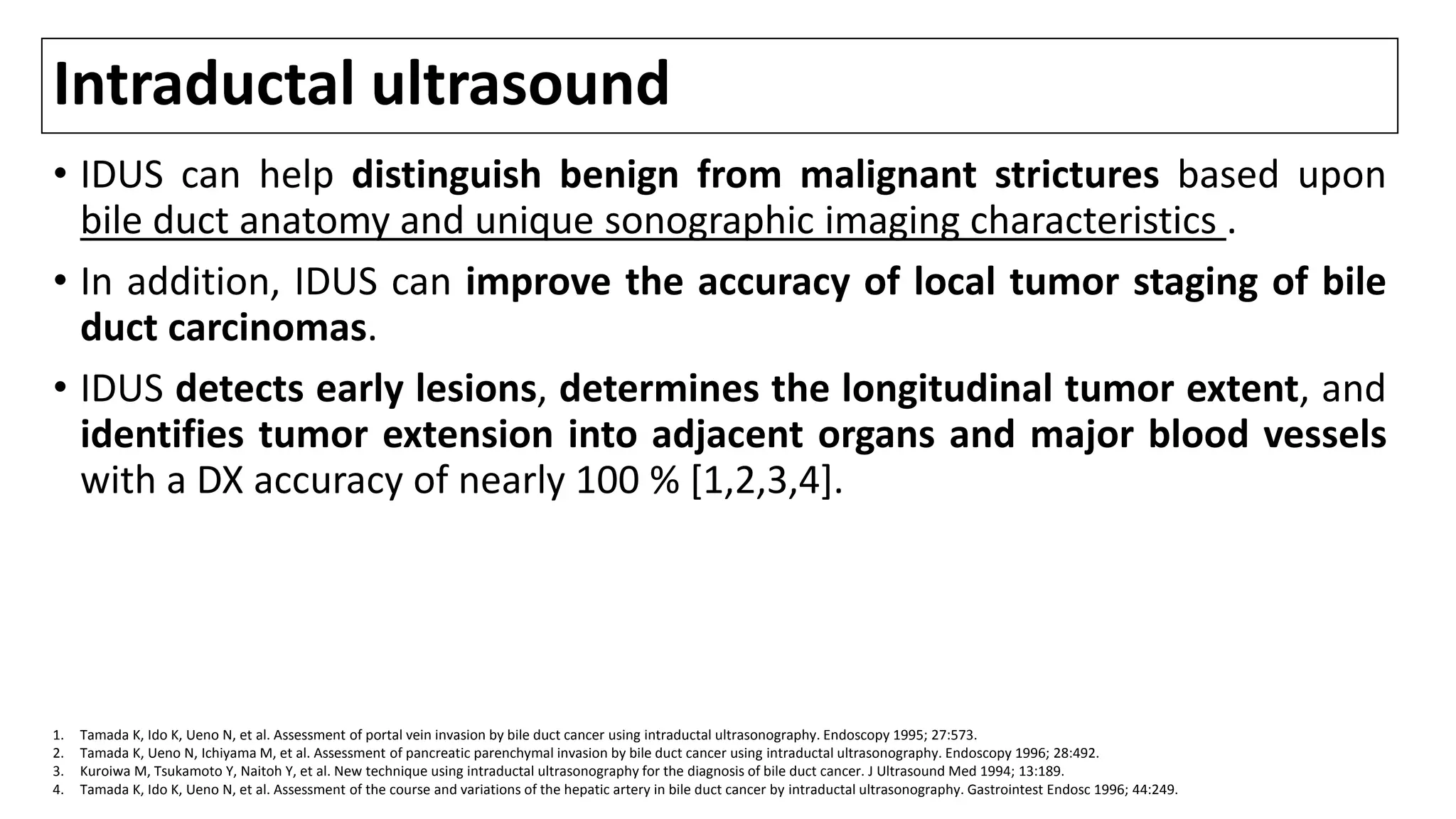 Intraductal ultrasound

• IDUS can help distinguish benign from malignant strictures based upon bile duct anatomy and unique sonographic imaging characteristics .

• In addition, IDUS can improve the accuracy of local tumor staging of bile duct carcinomas.

• IDUS detects early lesions, determines the longitudinal tumor extent, and identifies tumor extension into adjacent organs and major blood vessels with a DX accuracy of nearly 100 % [1,2,3,4].

1. Tamada K, Ido K, Ueno N, et al. Assessment of portal vein invasion by bile duct cancer using intraductal ultrasonography. Endoscopy 1995; 27:573.
2. Tamada K, Ueno N, Ichiyama M, et al. Assessment of pancreatic parenchymal invasion by bile duct cancer using intraductal ultrasonography. Endoscopy 1996; 28:492.
3. Kuroiwa M, Tsukamoto Y, Naitoh Y, et al. New technique using intraductal ultrasonography for the diagnosis of bile duct cancer. J Ultrasound Med 1994; 13:189.
4. Tamada K, Ido K, Ueno N, et al. Assessment of the course and variations of the hepatic artery in bile duct cancer by intraductal ultrasonography. Gastrointest Endosc 1996; 44:249.